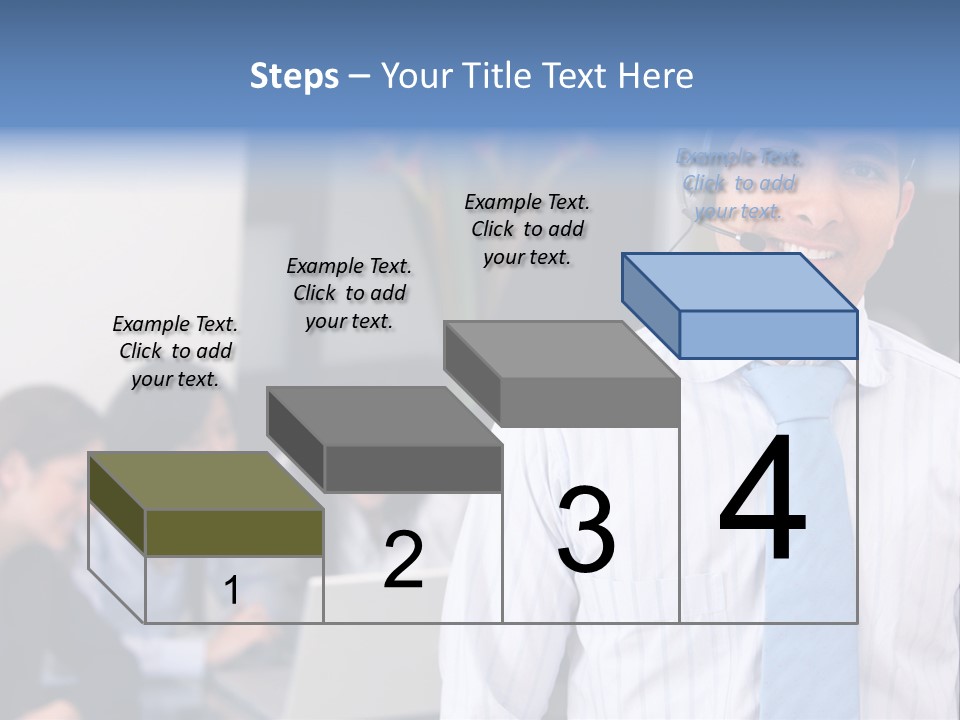 Steps – Your Title Text Here

Example Text. Click to add your text.

Example Text. Click to add your text.

Example Text. Click to add your text.

Example Text. Click to add your text.

1

2

3

4